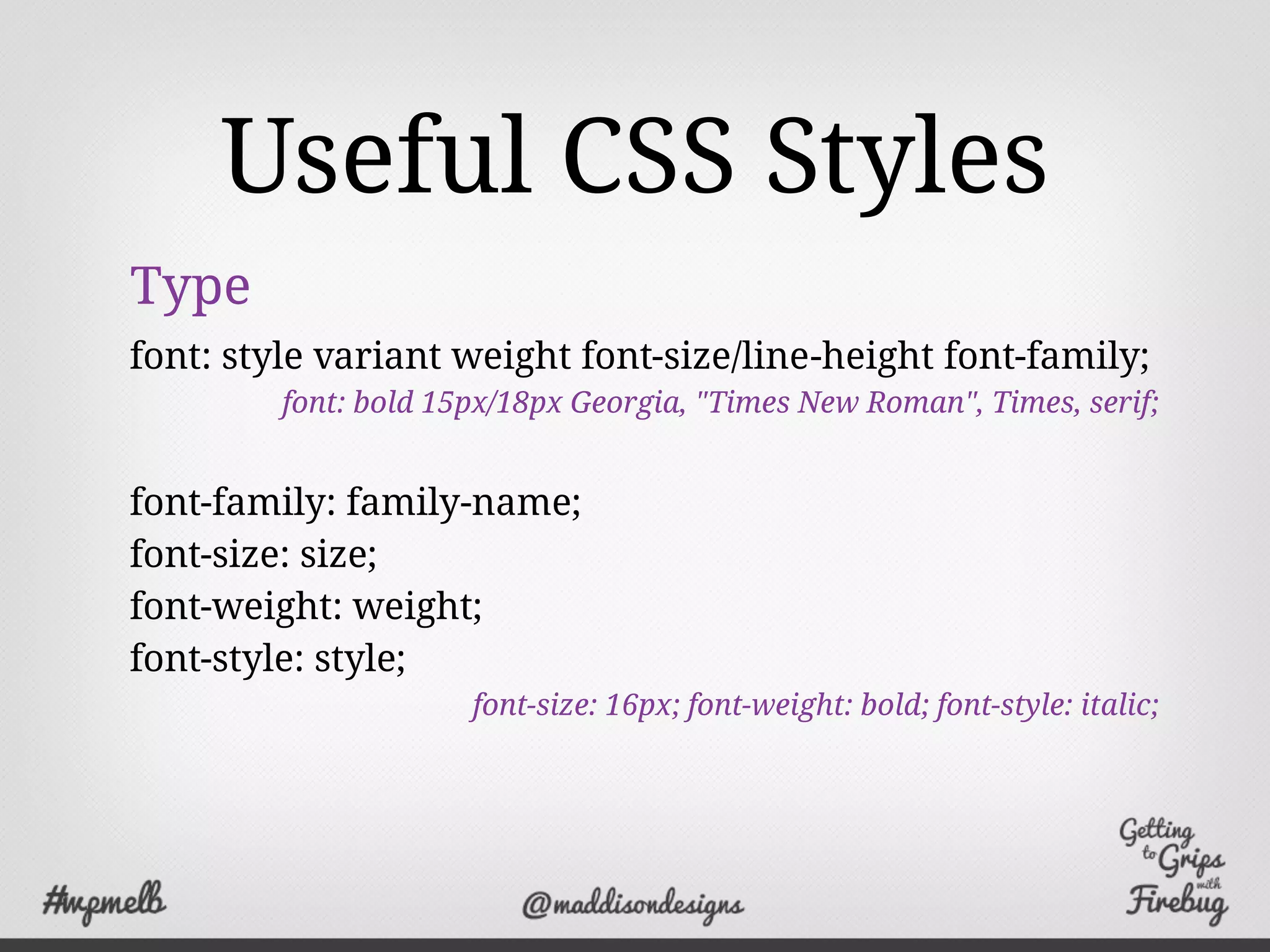 Useful CSS Styles

Type

font: style variant weight font-size/line-height font-family;

font: bold 15px/18px Georgia, "Times New Roman", Times, serif;

font-family: family-name;
font-size: size;
font-weight: weight;
font-style: style;

font-size: 16px; font-weight: bold; font-style: italic;

#wpmelb

@maddisondesigns

Getting to Grips with Firebug